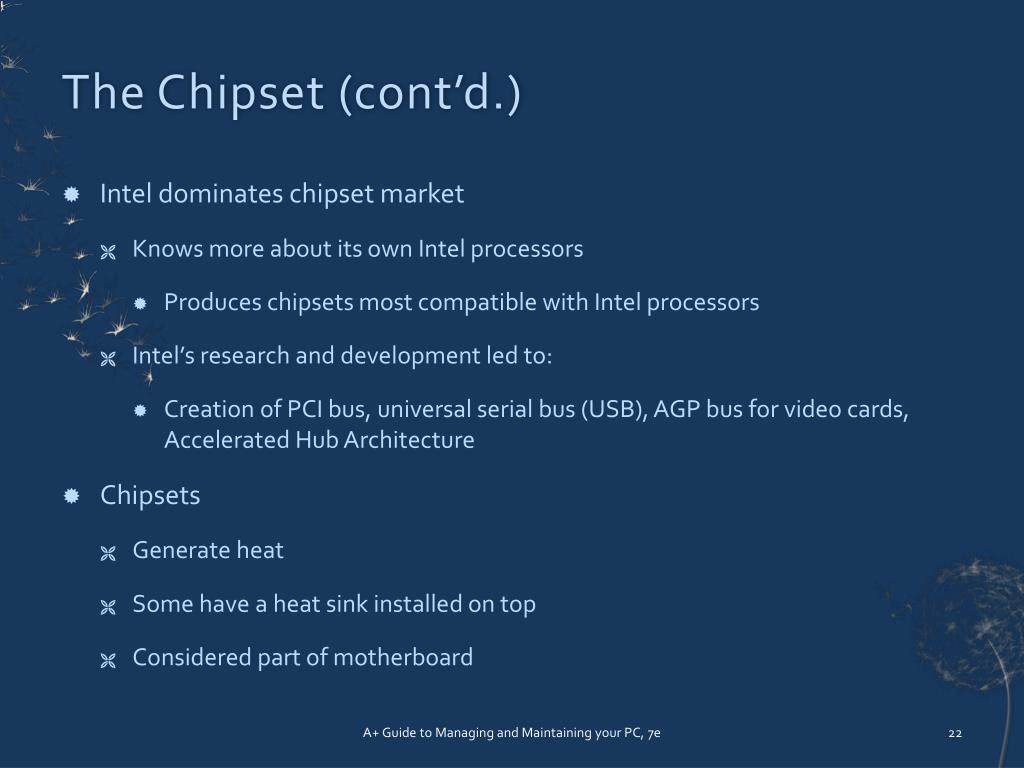 The Chipset (cont’d.)

Intel dominates chipset market

Knows more about its own Intel processors

Produces chipsets most compatible with Intel processors

Intel’s research and development led to:

Creation of PCI bus, universal serial bus (USB), AGP bus for video cards, Accelerated Hub Architecture

Chipsets

Generate heat

Some have a heat sink installed on top

Considered part of motherboard

A+ Guide to Managing and Maintaining your PC, 7e

22